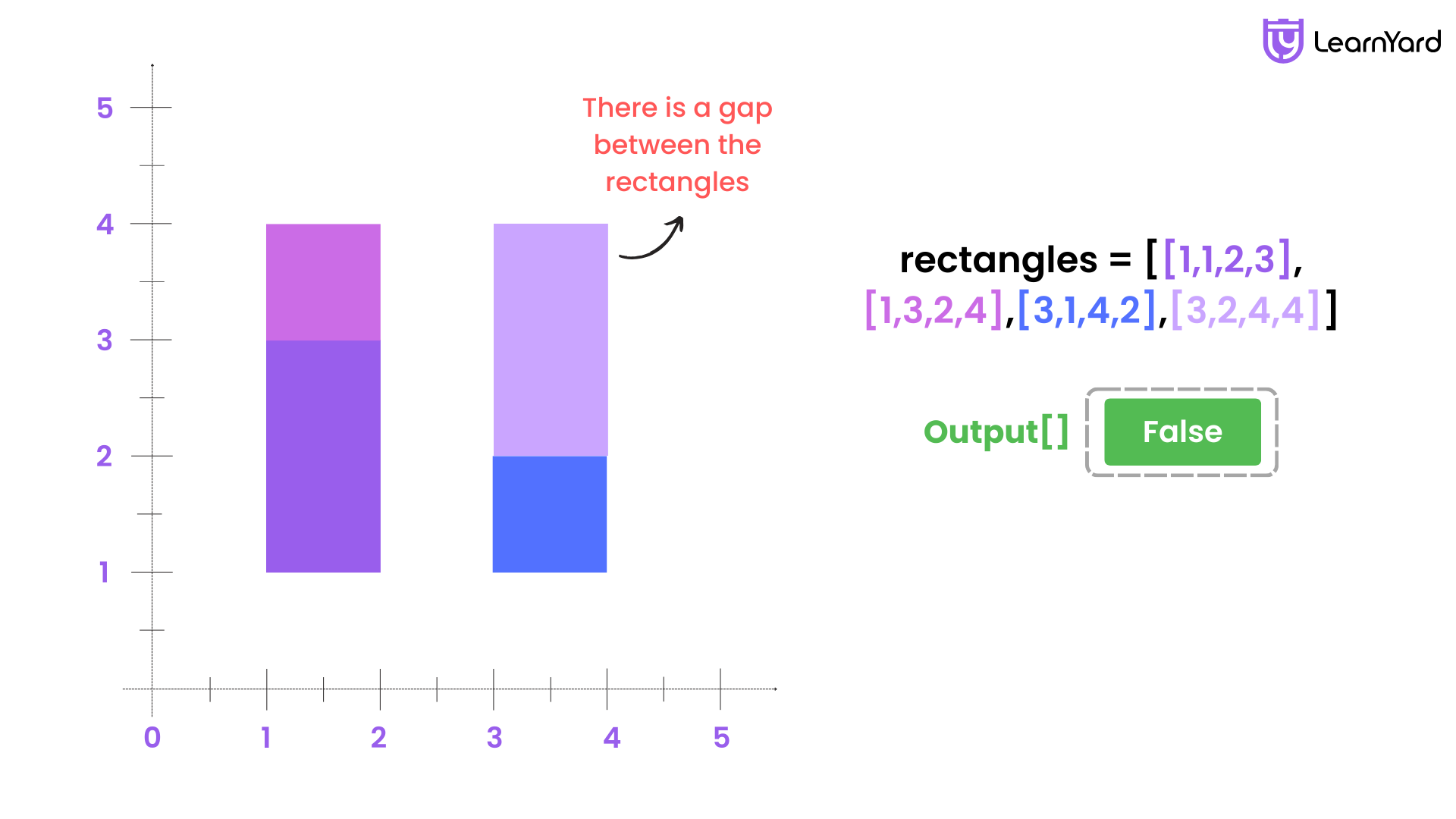 LearnYard

5
4
3
2
1

0 1 2 3 4 5

There is a gap between the rectangles

rectangles = [[1,1,2,3], [1,3,2,4],[3,1,4,2],[3,2,4,4]]

Output[]

False